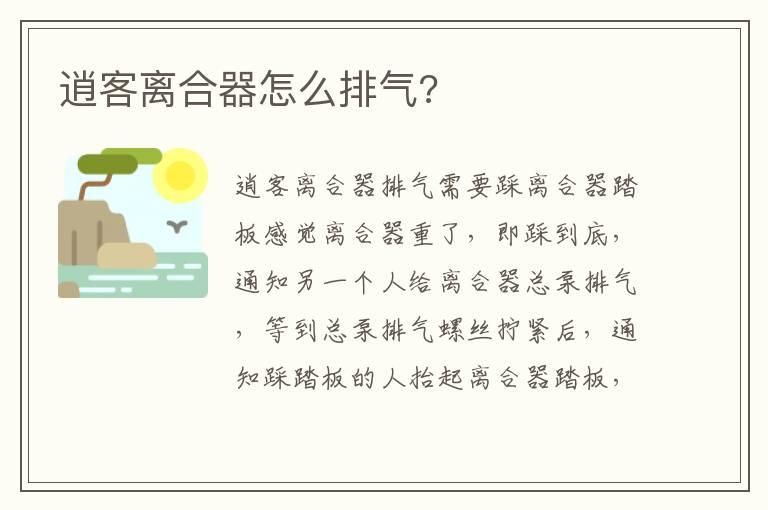 逍客离合器怎么排气?

逍客离合器排气需要踩离合器踏板感觉离合器重了，即踩到底，通知另一个人给离合器总泵排气，等到总泵排气螺丝拧紧后，通知踩踏板的人抬起离合器踏板，